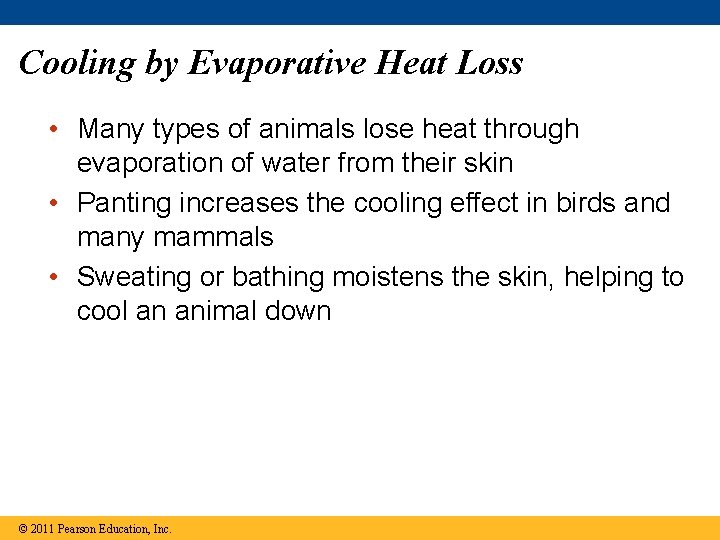 Cooling by Evaporative Heat Loss

• Many types of animals lose heat through evaporation of water from their skin
• Panting increases the cooling effect in birds and many mammals
• Sweating or bathing moistens the skin, helping to cool an animal down

© 2011 Pearson Education, Inc.